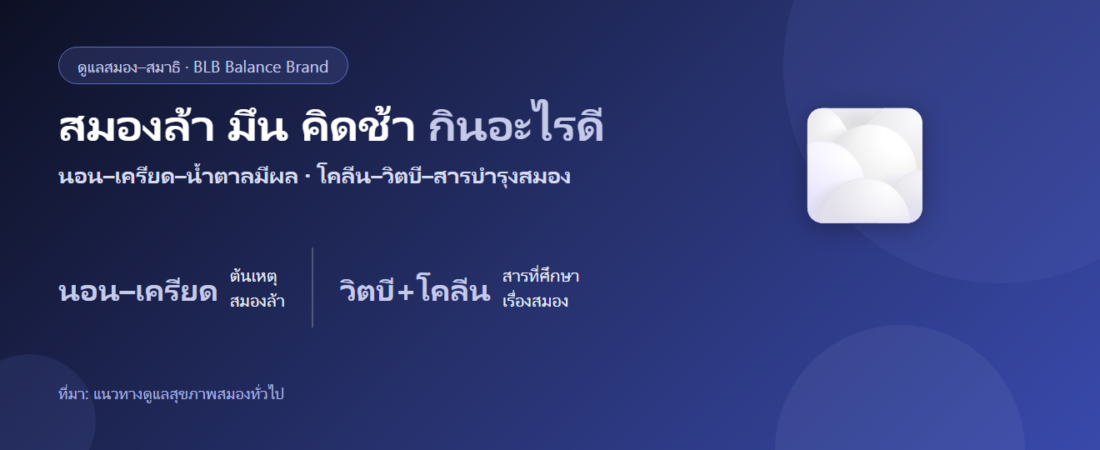 ดูแลสมอง–สมาธิ · BLB Balance Brand

สมองล้า มึน คิดช้า กินอะไรดี

นอน–เครียด–น้ำตาลมีผล · โคลีน–วิตบี–สารบำรุงสมอง

นอน–เครียด ต้นเหตุ สมองล้า

วิตบี+โคลีน สารที่ศึกษา เรื่องสมอง

ที่มา: แนวทางดูแลสุขภาพสมองทั่วไป